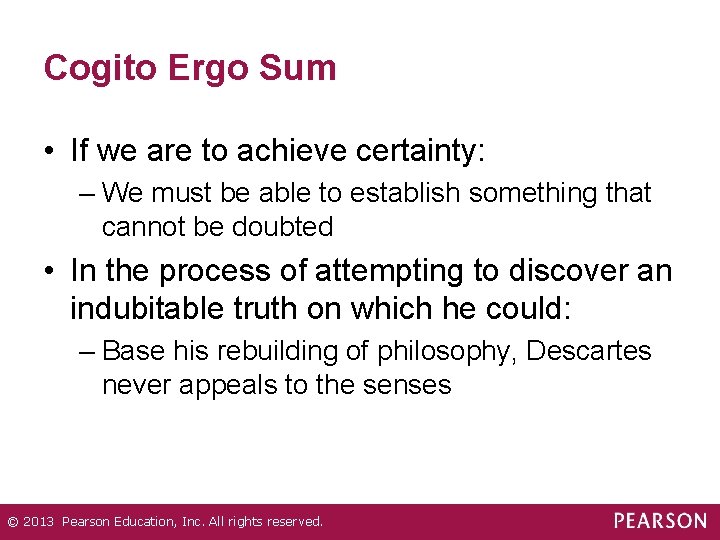 Cogito Ergo Sum

• If we are to achieve certainty:

– We must be able to establish something that cannot be doubted

• In the process of attempting to discover an indubitable truth on which he could:

– Base his rebuilding of philosophy, Descartes never appeals to the senses

© 2013 Pearson Education, Inc. All rights reserved.

PEARSON